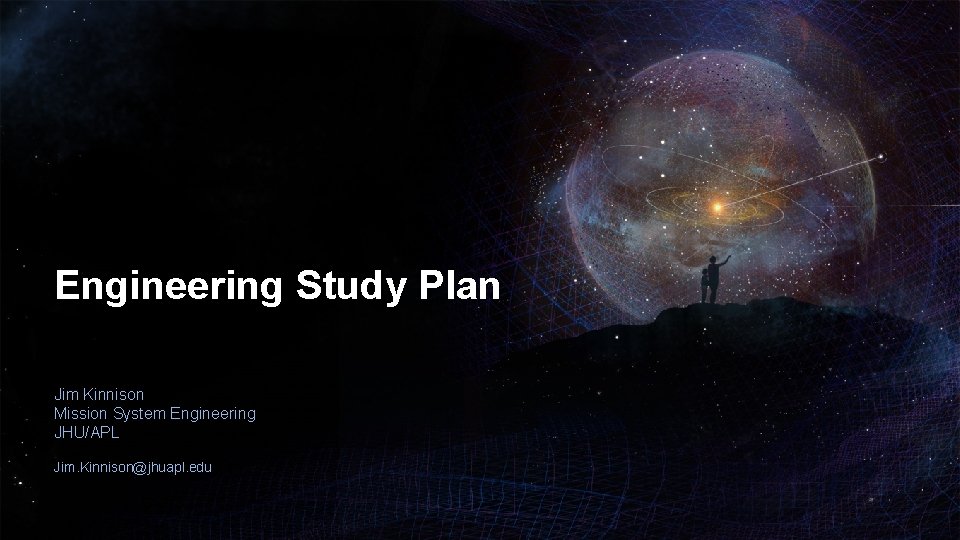 Engineering Study Plan

Jim Kinnison
Mission System Engineering
JHU/APL

Jim.Kinnison@jhuapl.edu